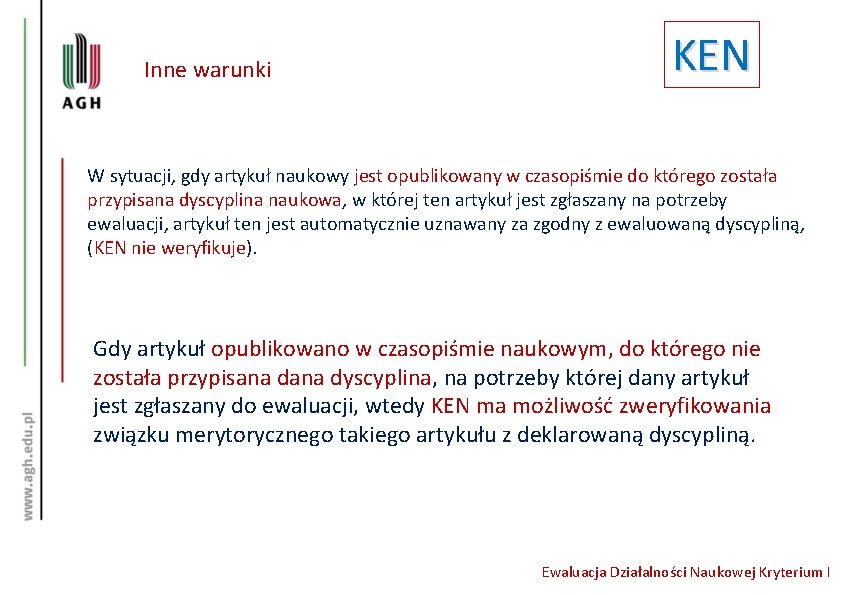 AGH

Inne warunki

KEN

W sytuacji, gdy artykuł naukowy jest opublikowany w czasopiśmie do którego została przypisana dyscyplina naukowa, w której ten artykuł jest zgłaszany na potrzeby ewaluacji, artykuł ten jest automatycznie uznawany za zgodny z ewaluowaną dyscypliną, (KEN nie weryfikuje).

Gdy artykuł opublikowano w czasopiśmie naukowym, do którego nie została przypisana dana dyscyplina, na potrzeby której dany artykuł jest zgłaszany do ewaluacji, wtedy KEN ma możliwość zweryfikowania związku merytorycznego takiego artykułu z deklarowaną dyscypliną.

www.agh.edu.pl

Ewaluacja Działalności Naukowej Kryterium I